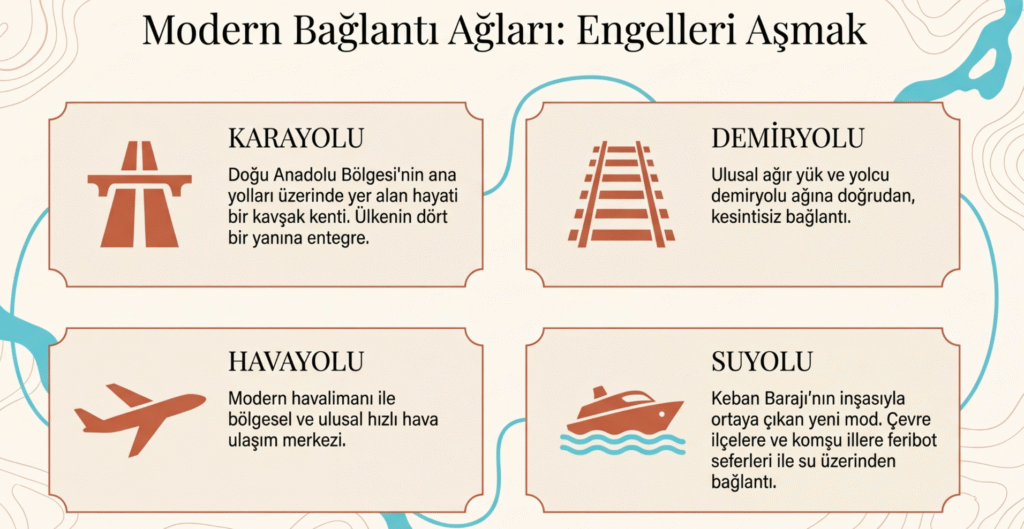 Modern Bağlantı Ağları: Engelleri Aşmak

KARAYOLU

Doğu Anadolu Bölgesi'nin ana yolları üzerinde yer alan hayati bir kavşak kenti. Ülkenin dört bir yanına entegre.

DEMİRYOLU

Ulusal ağır yük ve yolcu demiryolu ağına doğrudan, kesintisiz bağlantı.

HAVAYOLU

Modern havalimanı ile bölgesel ve ulusal hızlı hava ulaşım merkezi.

SUYOLU

Keban Barajı'nın inşasıyla ortaya çıkan yeni mod. Çevre ilçelere ve komşu illere feribot seferleri ile su üzerinden bağlantı.